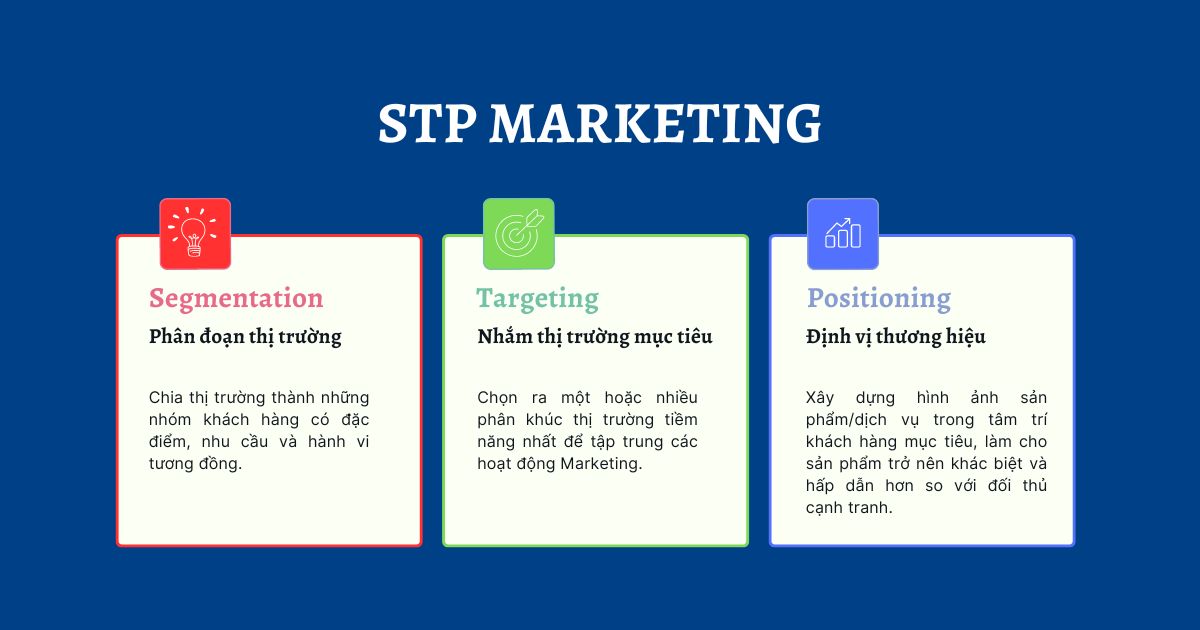 STP MARKETING

Segmentation

Phân đoạn thị trường

Chia thị trường thành những nhóm khách hàng có đặc điểm, nhu cầu và hành vi tương đồng.

Targeting

Nhắm thị trường mục tiêu

Chọn ra một hoặc nhiều phân khúc thị trường tiềm năng nhất để tập trung các hoạt động Marketing.

Positioning

Định vị thương hiệu

Xây dựng hình ảnh sản phẩm/dịch vụ trong tâm trí khách hàng mục tiêu, làm cho sản phẩm trở nên khác biệt và hấp dẫn hơn so với đối thủ cạnh tranh.